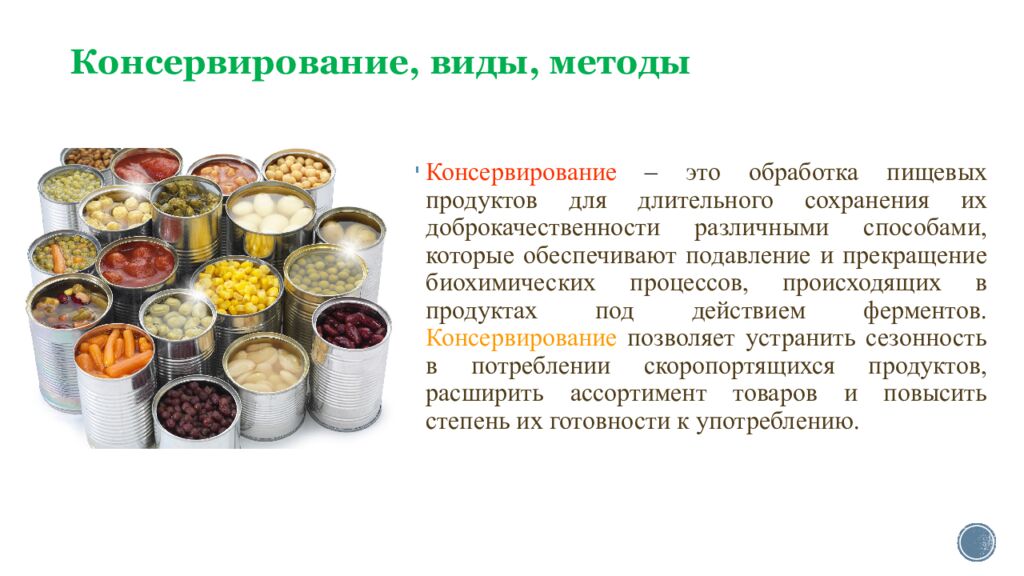 Консервирование, виды, методы

Консервирование – это обработка пищевых продуктов для длительного сохранения их доброкачественности различными способами, которые обеспечивают подавление и прекращение биохимических процессов, происходящих в продуктах под действием ферментов. Консервирование позволяет устранить сезонность в потреблении скоропортящихся продуктов, расширить ассортимент товаров и повысить степень их готовности к употреблению.